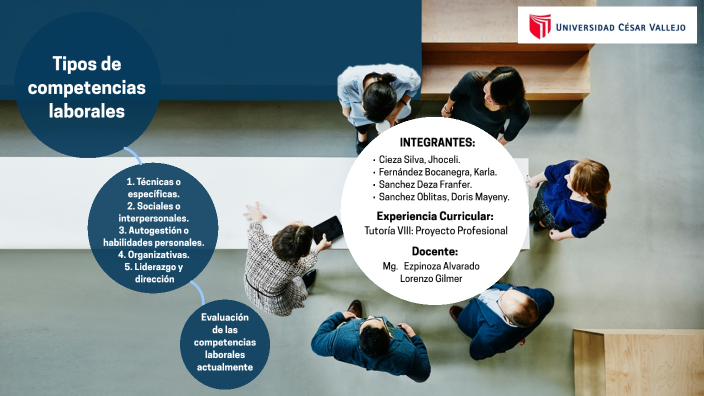 UNIVERSIDAD CÉSAR VALLEJO

Tipos de competencias laborales

1. Técnicas o específicas.
2. Sociales o interpersonales.
3. Autogestión o habilidades personales.
4. Organizativas.
5. Liderazgo y dirección

Evaluación de las competencias laborales actualmente

INTEGRANTES:
• Cieza Silva, Jhoceli.
• Fernández Bocanegra, Karla.
• Sanchez Deza Franfer.
• Sanchez Oblitas, Doris Mayeny.

Experiencia Curricular:
Tutoría VIII: Proyecto Profesional

Docente:
Mg. Ezpinoza Alvarado Lorenzo Gilmer